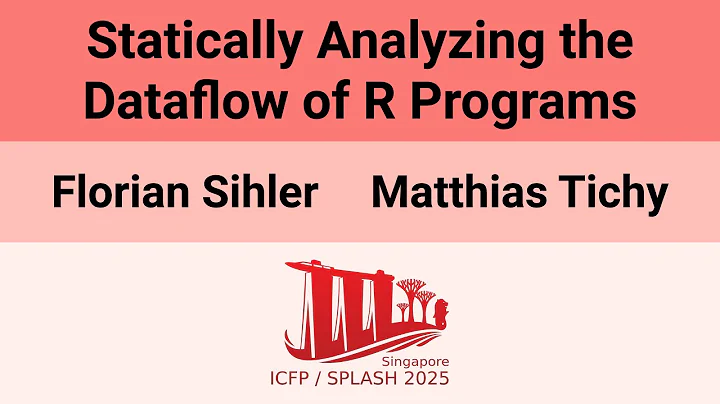 Statically Analyzing the Dataflow of R Programs

Florian Sihler Matthias Tichy

Singapore
ICFP / SPLASH 2025